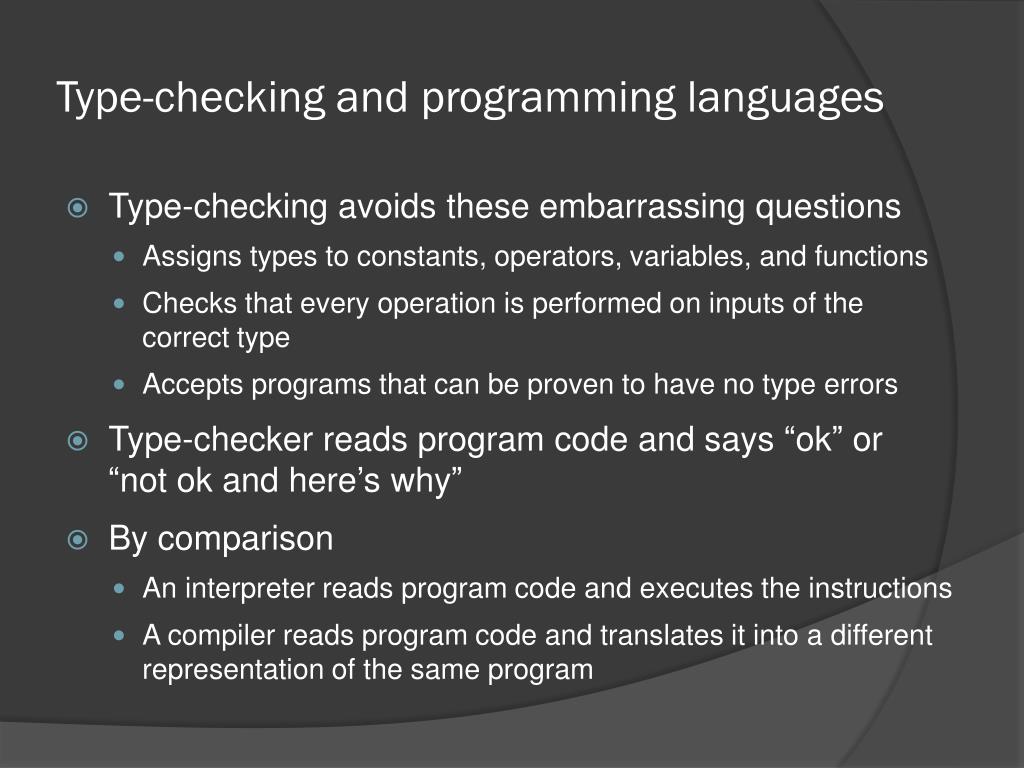 Type-checking and programming languages

Type-checking avoids these embarrassing questions

Assigns types to constants, operators, variables, and functions

Checks that every operation is performed on inputs of the correct type

Accepts programs that can be proven to have no type errors

Type-checker reads program code and says “ok” or “not ok and here’s why”

By comparison

An interpreter reads program code and executes the instructions

A compiler reads program code and translates it into a different representation of the same program